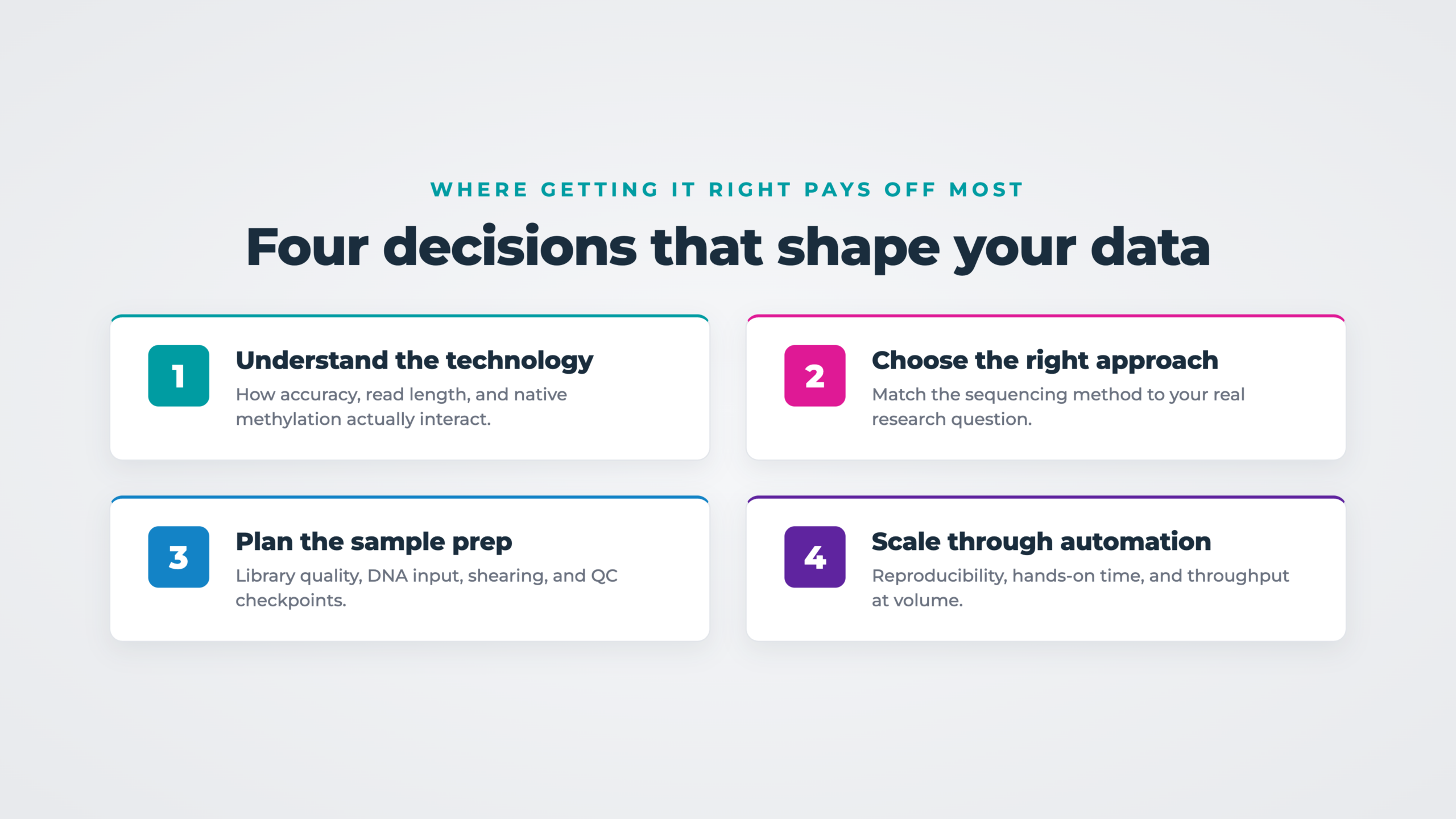 WHERE GETTING IT RIGHT PAYS OFF MOST

Four decisions that shape your data

1

Understand the technology

How accuracy, read length, and native methylation actually interact.

2

Choose the right approach

Match the sequencing method to your real research question.

3

Plan the sample prep

Library quality, DNA input, shearing, and QC checkpoints.

4

Scale through automation

Reproducibility, hands-on time, and throughput at volume.